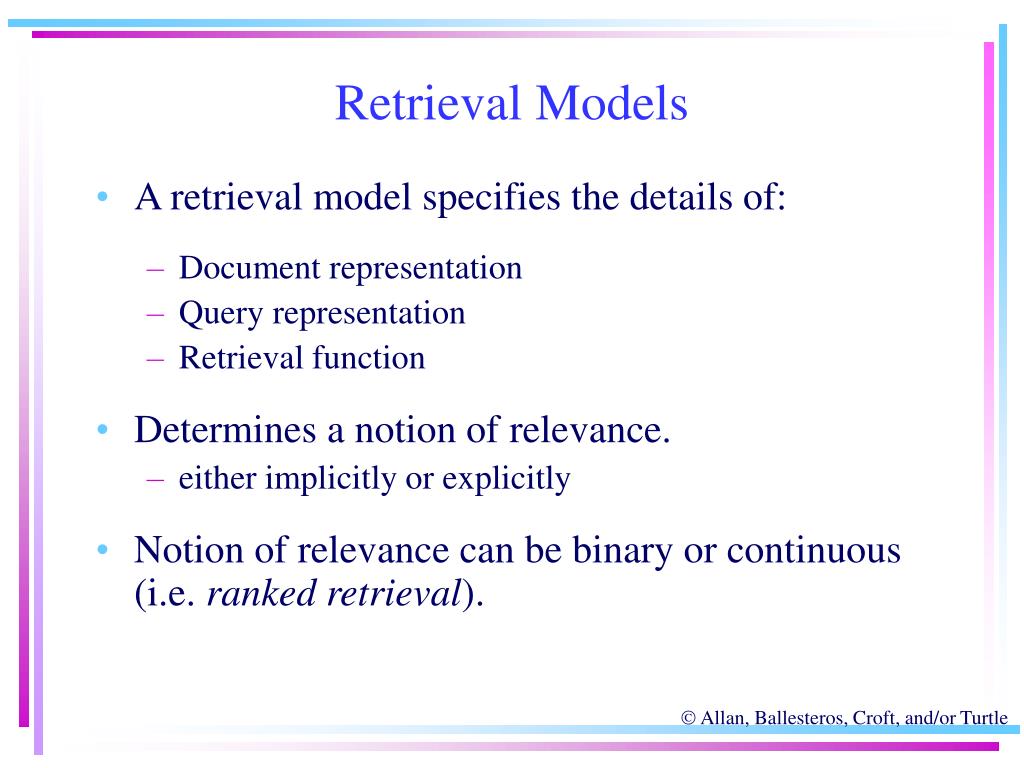 Retrieval Models

• A retrieval model specifies the details of:

– Document representation
– Query representation
– Retrieval function

• Determines a notion of relevance.
– either implicitly or explicitly

• Notion of relevance can be binary or continuous (i.e. ranked retrieval).

© Allan, Ballesteros, Croft, and/or Turtle